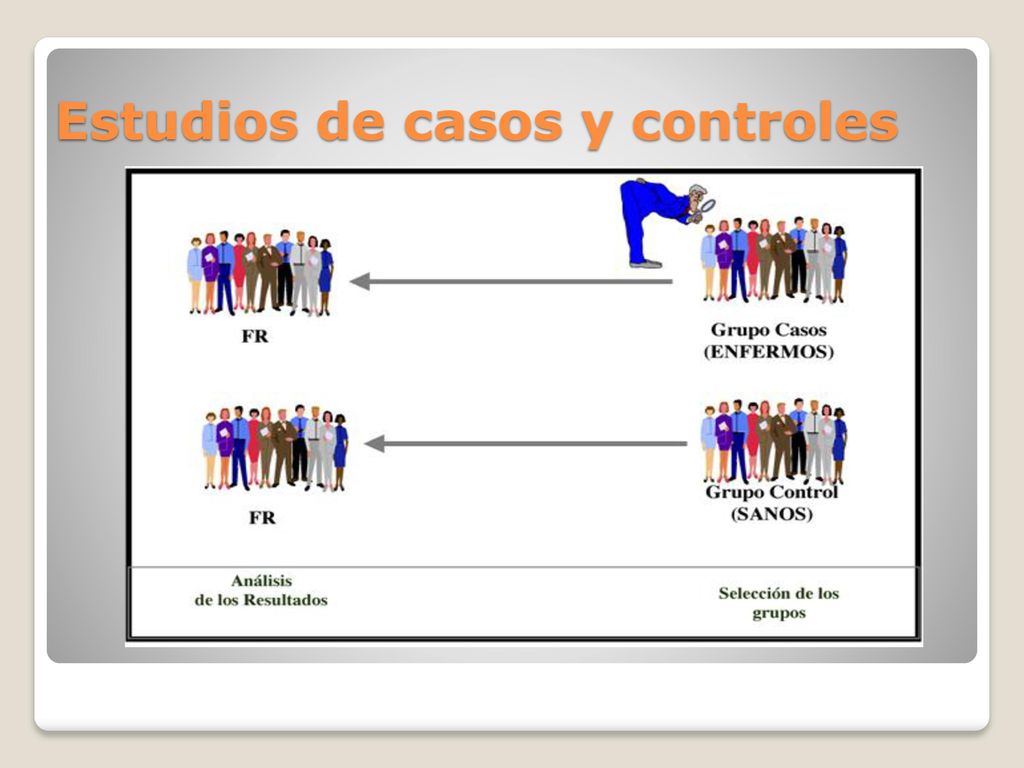 Estudios de casos y controles

FR

Grupo Casos
(ENFERMOS)

FR

Grupo Control
(SANOS)

Análisis
de los Resultados

Selección de los
grupos